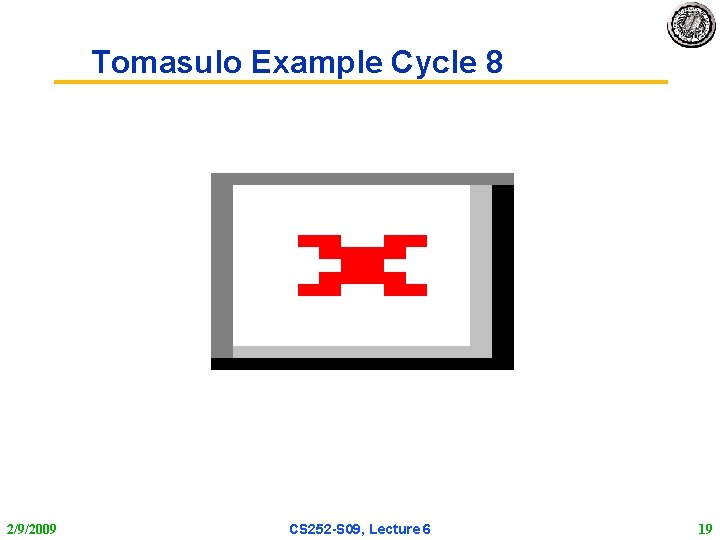 Tomasulo Example Cycle 8

2/9/2009

CS252-S09, Lecture 6

19